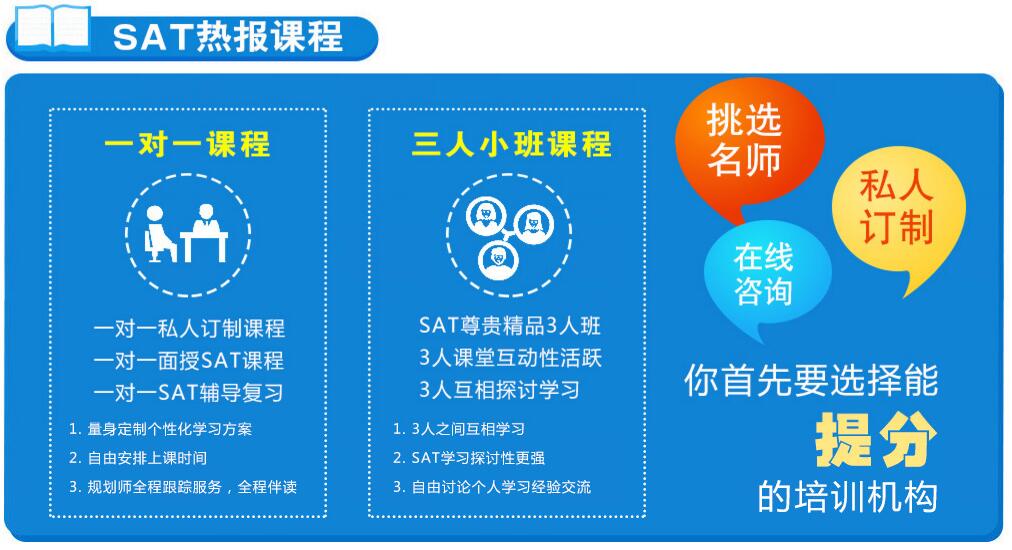 SAT热报课程

一对一课程

一对一私人订制课程
一对一面授SAT课程
一对一SAT辅导复习

1. 量身定制个性化学习方案
2. 自由安排上课时间
3. 规划师全程跟踪服务，全程伴读

三人小班课程

SAT尊贵精品3人班
3人课堂互动性活跃
3人互相探讨学习

1. 3人之间互相学习
2. SAT学习探讨性更强
3. 自由讨论个人学习经验交流

挑选名师

私人订制

在线咨询

你首先要选择能
提分
的培训机构